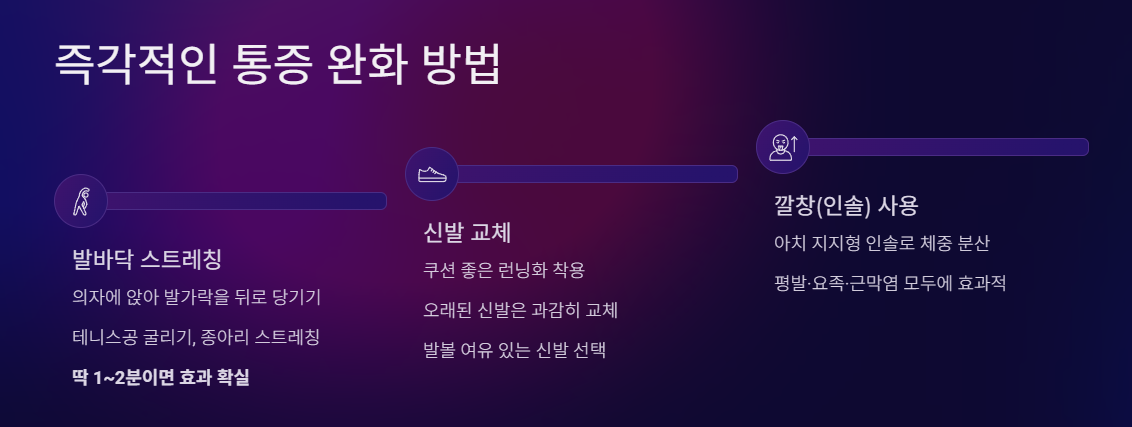 즉각적인 통증 완화 방법

발바닥 스트레칭

의자에 앉아 발가락을 뒤로 당기기

테니스공 굴리기, 종아리 스트레칭

딱 1~2분이면 효과 확실

신발 교체

쿠션 좋은 런닝화 착용

오래된 신발은 과감히 교체

발볼 여유 있는 신발 선택

깔창(인솔) 사용

아치 지지형 인솔로 체중 분산

평발·요족·근막염 모두에 효과적